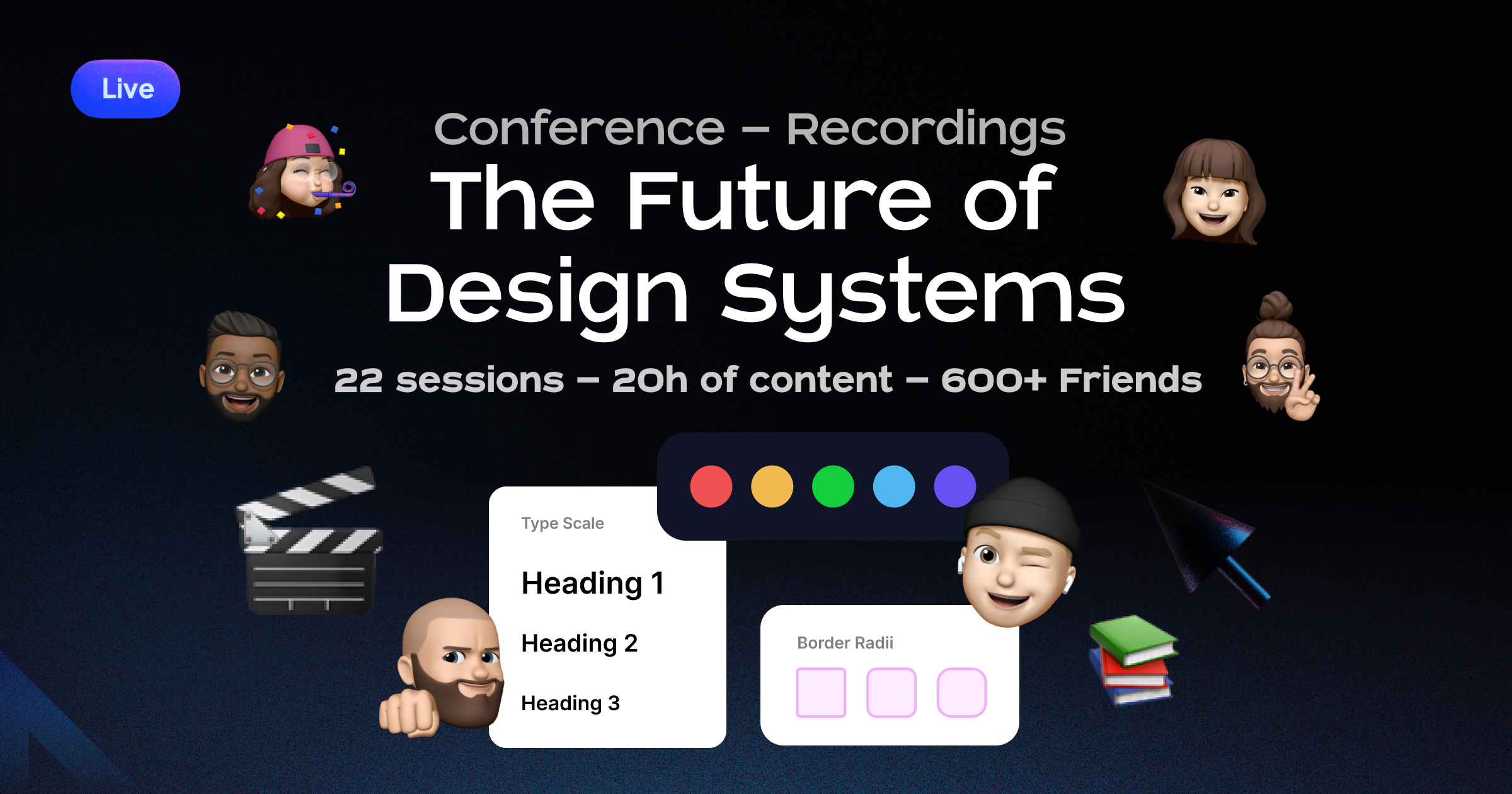 Live

Conference – Recordings

The Future of Design Systems

22 sessions – 20h of content – 600+ Friends

Type Scale

Heading 1

Heading 2

Heading 3

Border Radii